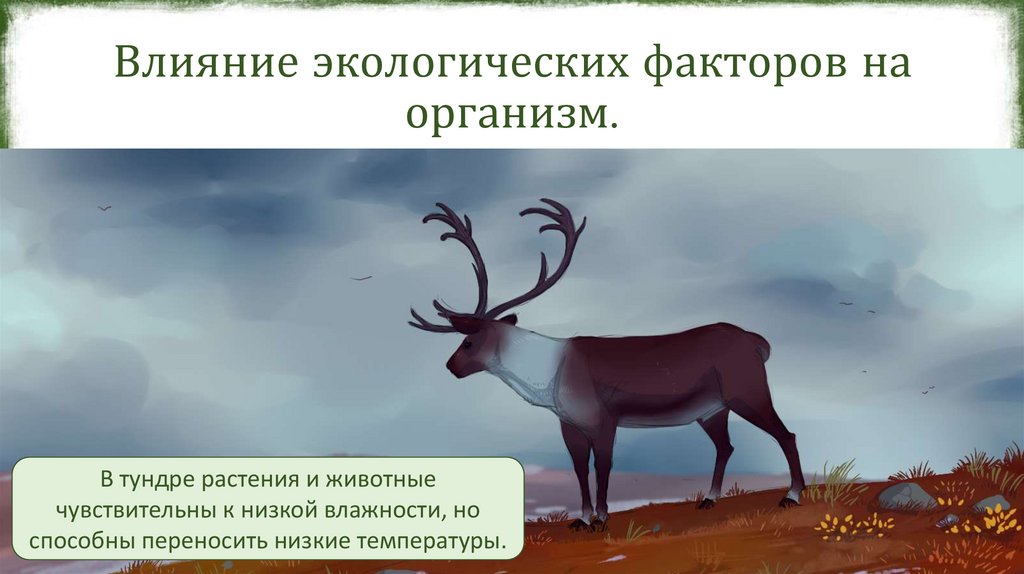 Влияние экологических факторов на организм.

В тундре растения и животные чувствительны к низкой влажности, но способны переносить низкие температуры.